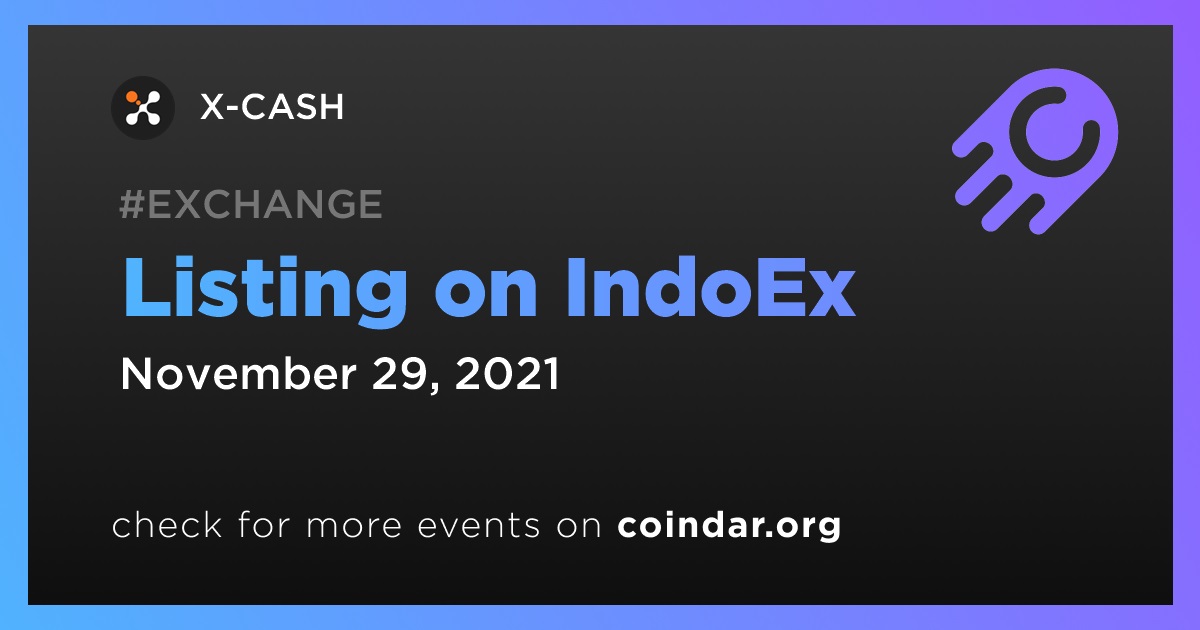 X-CASH

#EXCHANGE

Listing on IndoEx

November 29, 2021

check for more events on coindar.org